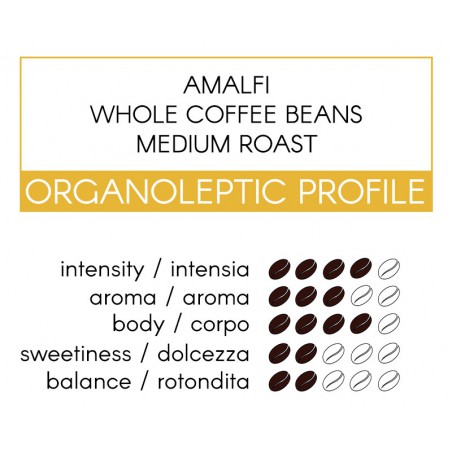 AMALFI
WHOLE COFFEE BEANS
MEDIUM ROAST

ORGANOLEPTIC PROFILE

intensity / intensia
aroma / aroma
body / corpo
sweetiness / dolcezza
balance / rotondita